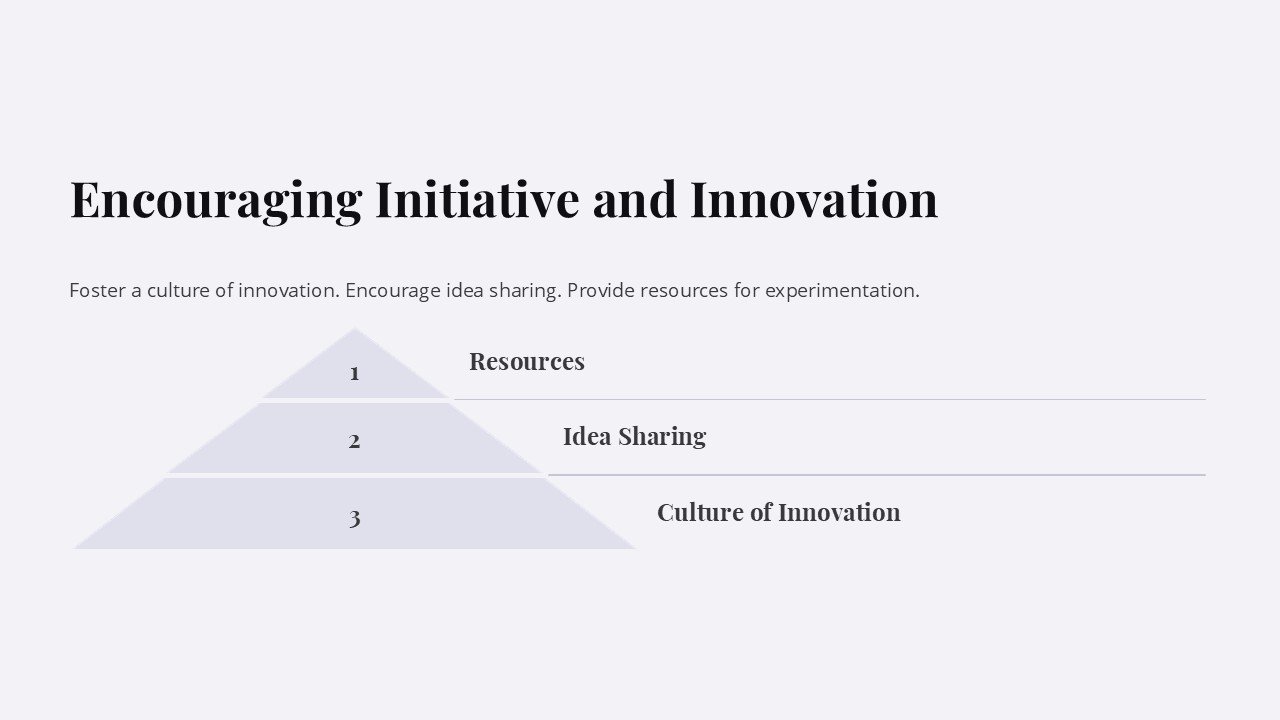 Encouraging Initiative and Innovation

Foster a culture of innovation. Encourage idea sharing. Provide resources for experimentation.

1

Resources

2

Idea Sharing

3

Culture of Innovation